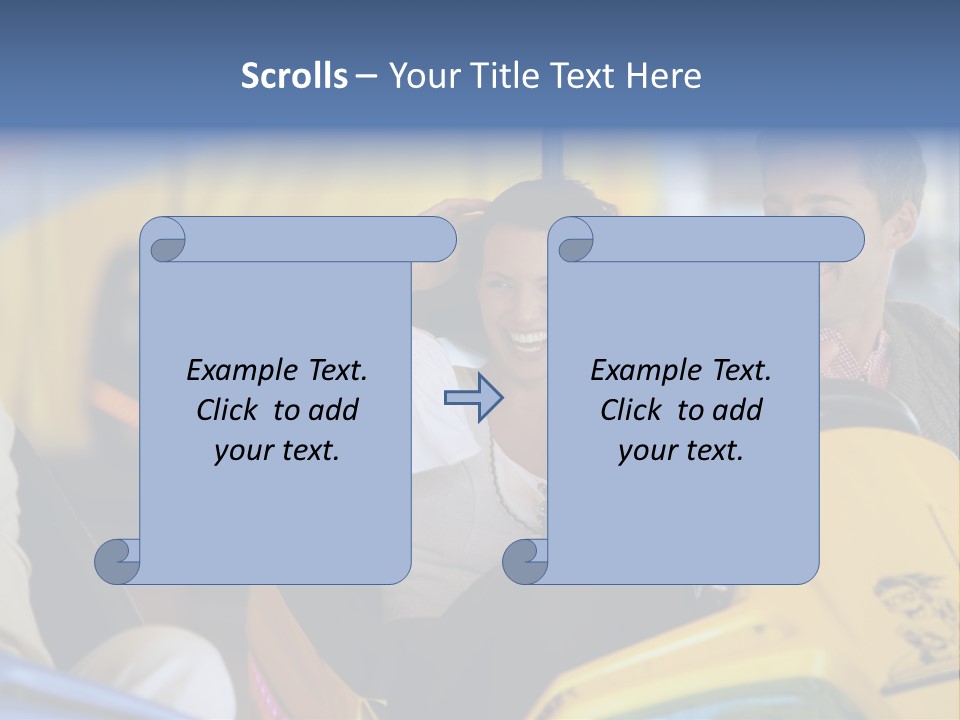 Scrolls – Your Title Text Here

Example Text. Click to add your text.

Example Text. Click to add your text.